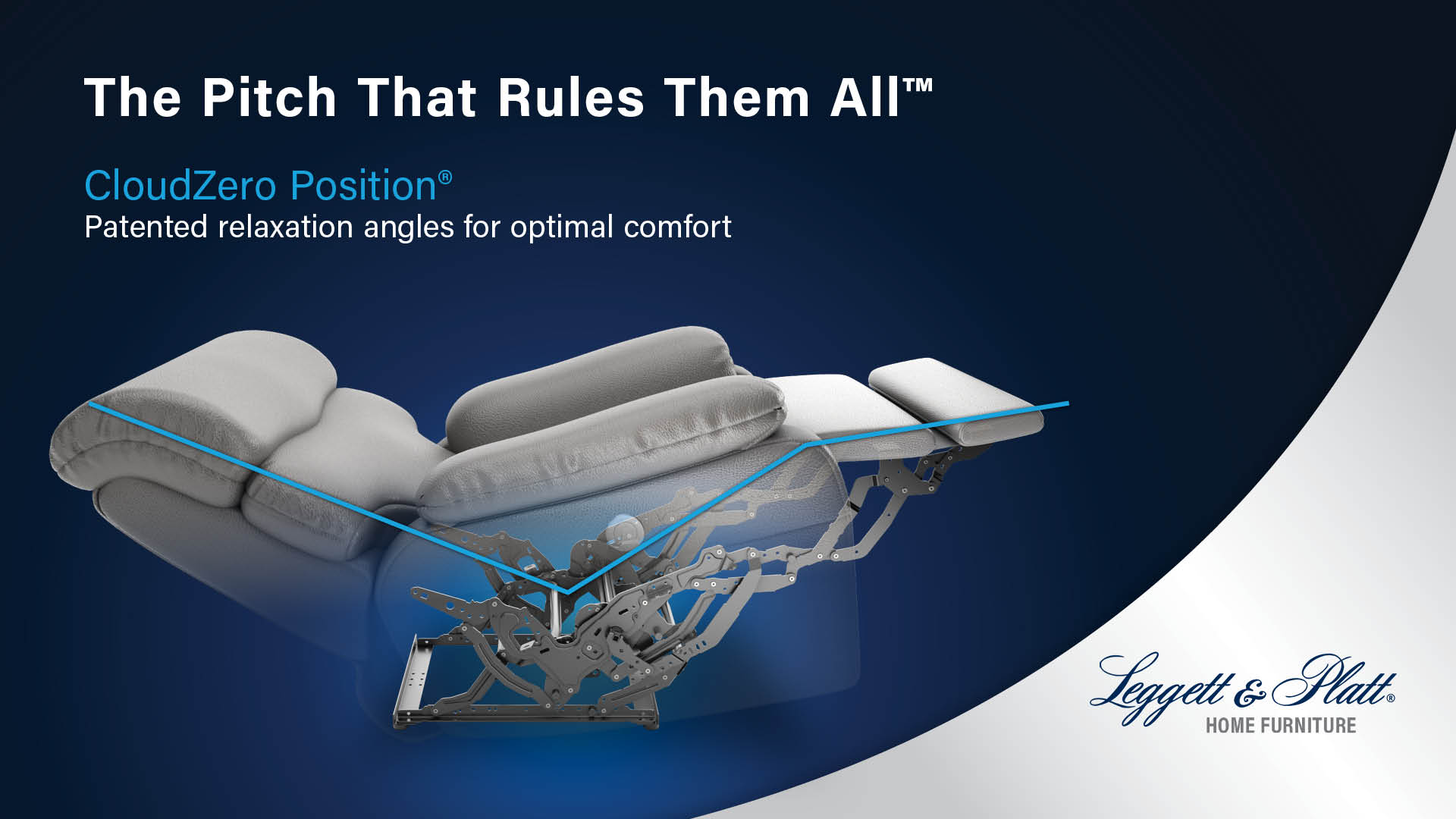 The Pitch That Rules Them All™

CloudZero Position®
Patented relaxation angles for optimal comfort

Leggett & Platt®
HOME FURNITURE